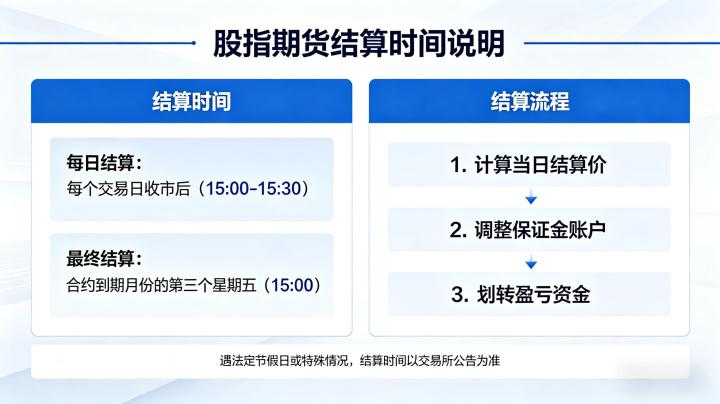 股指期货结算时间说明

结算时间

每日结算：
每个交易日收市后（15:00-15:30）

最终结算：
合约到期月份的第三个星期五（15:00）

结算流程

1. 计算当日结算价

2. 调整保证金账户

3. 划转盈亏资金

遇法定节假日或特殊情况，结算时间以交易所公告为准